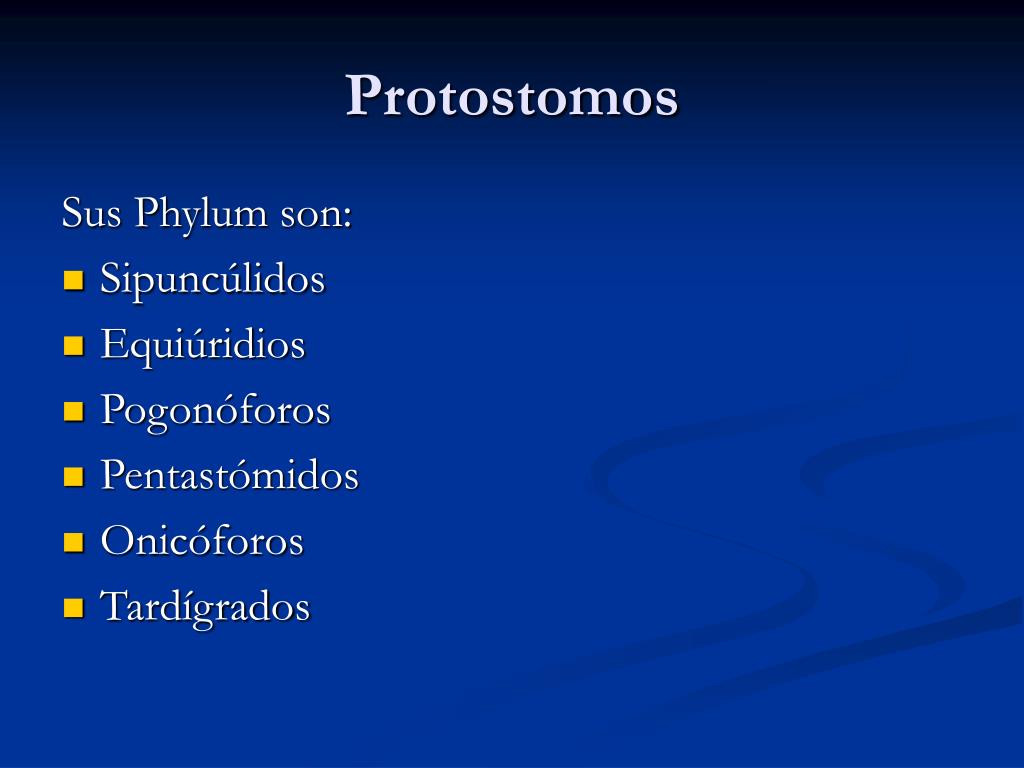 Protostomos

Sus Phylum son:

- Sipuncúlidos
- Equiúridios
- Pogonóforos
- Pentastómidos
- Onicóforos
- Tardígrados